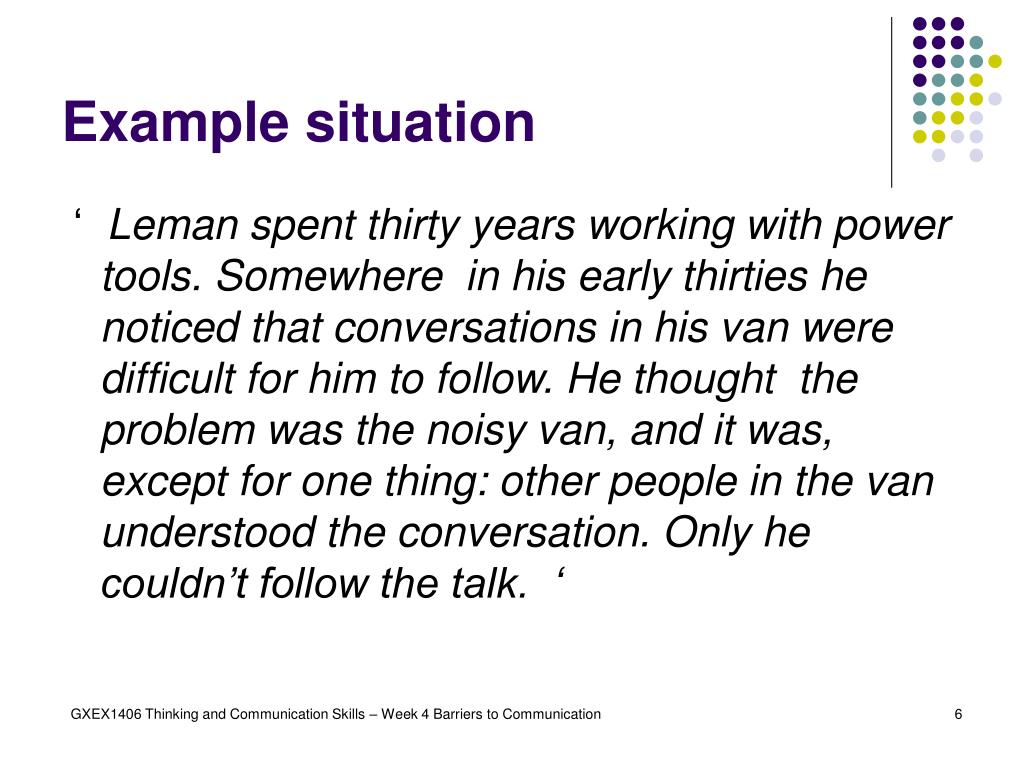 Example situation

‘ Leman spent thirty years working with power tools. Somewhere in his early thirties he noticed that conversations in his van were difficult for him to follow. He thought the problem was the noisy van, and it was, except for one thing: other people in the van understood the conversation. Only he couldn’t follow the talk. ‘

GXEX1406 Thinking and Communication Skills – Week 4 Barriers to Communication

6